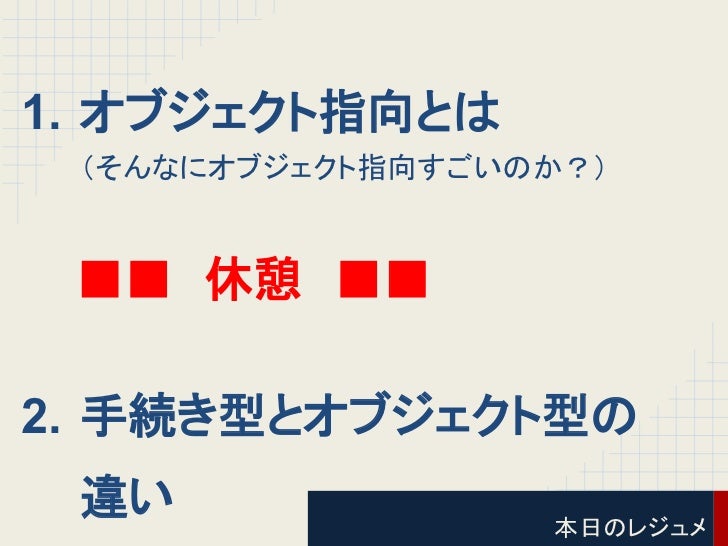 1. オブジェクト指向とは

（そんなにオブジェクト指向すごいのか？）

■■ 休憩 ■■

2. 手続き型とオブジェクト型の違い

本日のレジュメ